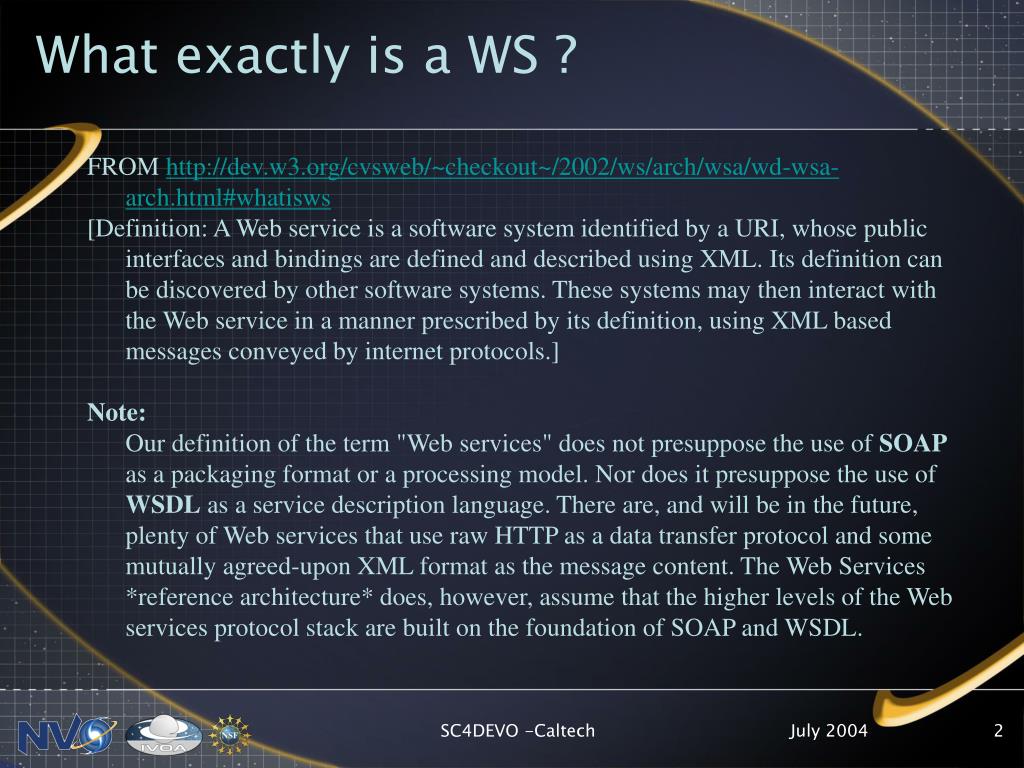 What exactly is a WS ?

FROM http://dev.w3.org/cvsweb/~checkout~/2002/ws/arch/wsa/wd-wsa-arch.html#whatisws
[Definition: A Web service is a software system identified by a URI, whose public interfaces and bindings are defined and described using XML. Its definition can be discovered by other software systems. These systems may then interact with the Web service in a manner prescribed by its definition, using XML based messages conveyed by internet protocols.]

Note:
Our definition of the term "Web services" does not presuppose the use of SOAP as a packaging format or a processing model. Nor does it presuppose the use of WSDL as a service description language. There are, and will be in the future, plenty of Web services that use raw HTTP as a data transfer protocol and some mutually agreed-upon XML format as the message content. The Web Services *reference architecture* does, however, assume that the higher levels of the Web services protocol stack are built on the foundation of SOAP and WSDL.

NVO IVOA NSF

SC4DEVO -Caltech

July 2004

2